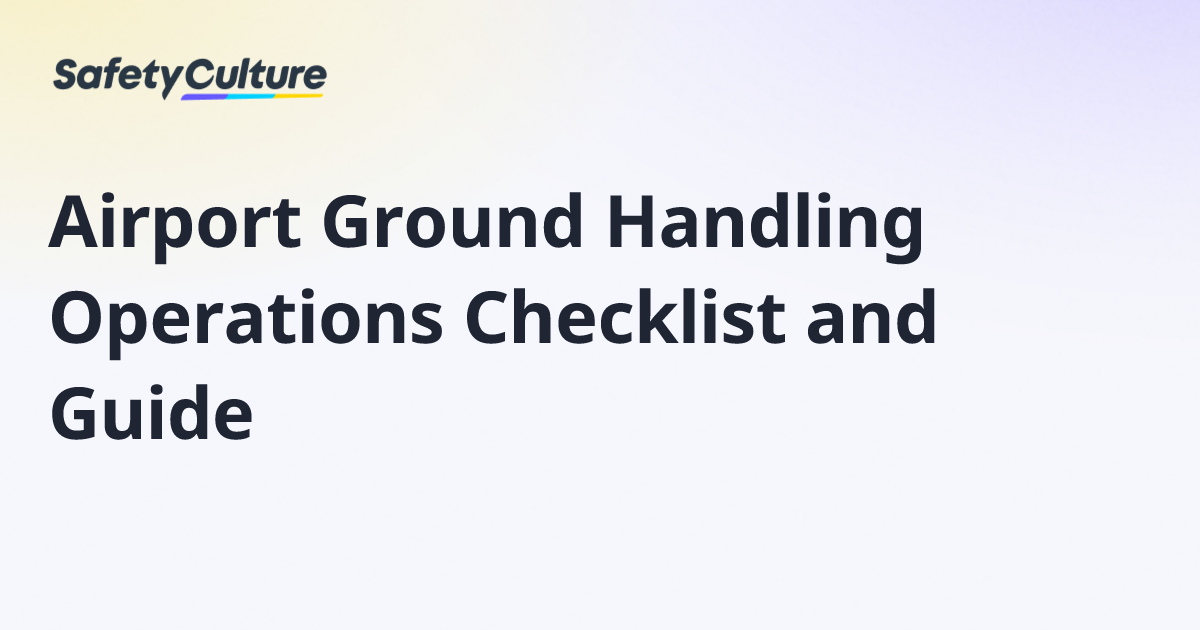 SafetyCulture

Airport Ground Handling Operations Checklist and Guide